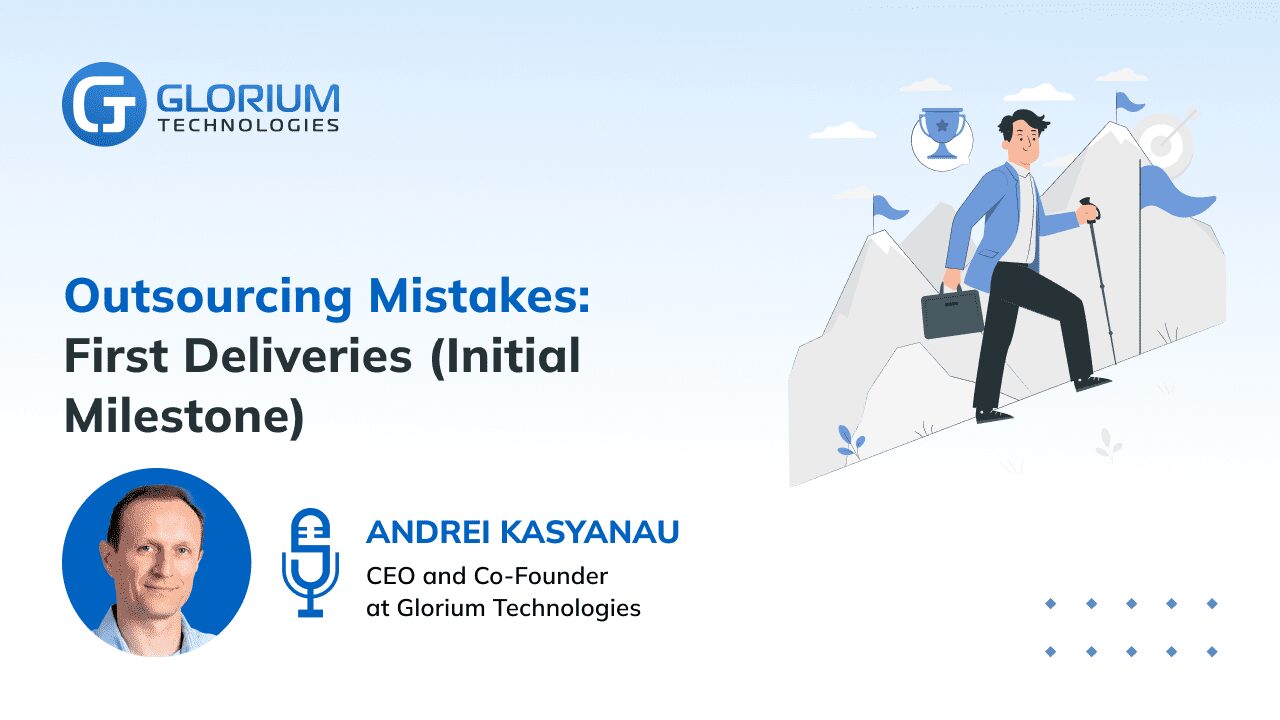 GLORIUM
TECHNOLOGIES

Outsourcing Mistakes: First Deliveries (Initial Milestone)

ANDREI KASYANAU
CEO and Co-Founder at Glorium Technologies